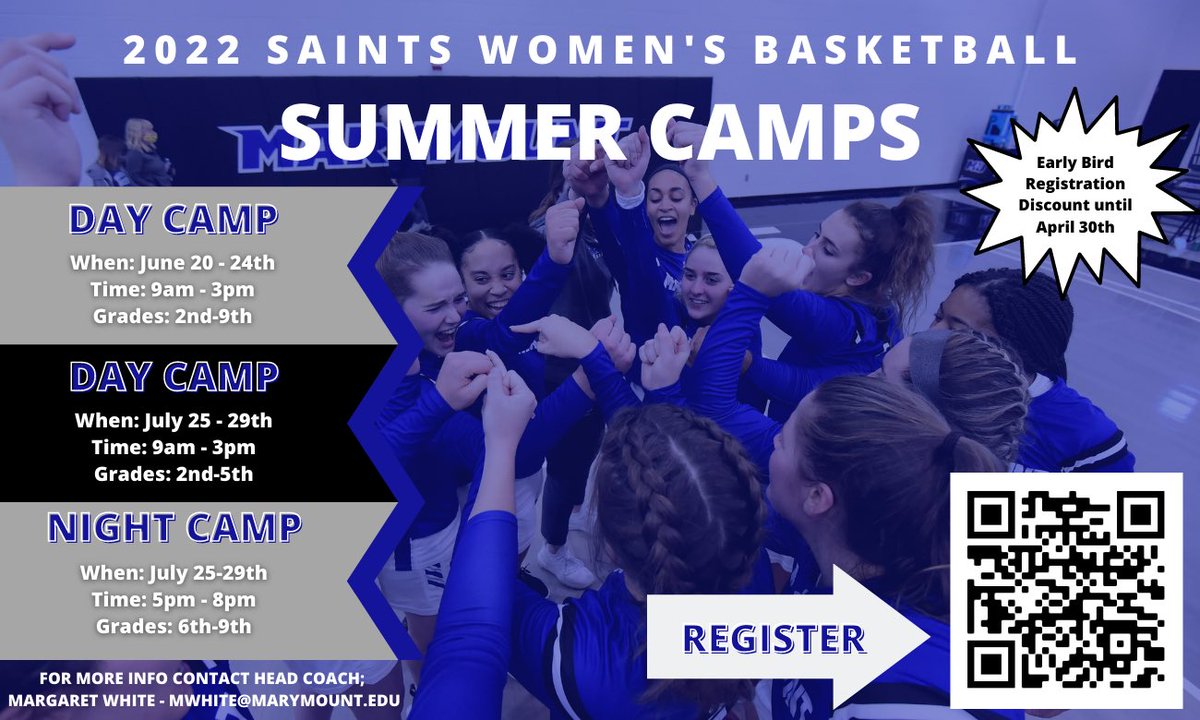 2022 SAINTS WOMEN'S BASKETBALL

SUMMER CAMPS

Early Bird Registration Discount until April 30th

DAY CAMP
When: June 20 - 24th
Time: 9am - 3pm
Grades: 2nd-9th

DAY CAMP
When: July 25 - 29th
Time: 9am - 3pm
Grades: 2nd-5th

NIGHT CAMP
When: July 25-29th
Time: 5pm - 8pm
Grades: 6th-9th

REGISTER

FOR MORE INFO CONTACT HEAD COACH; MARGARET WHITE - MWHITE@MARYMOUNT.EDU